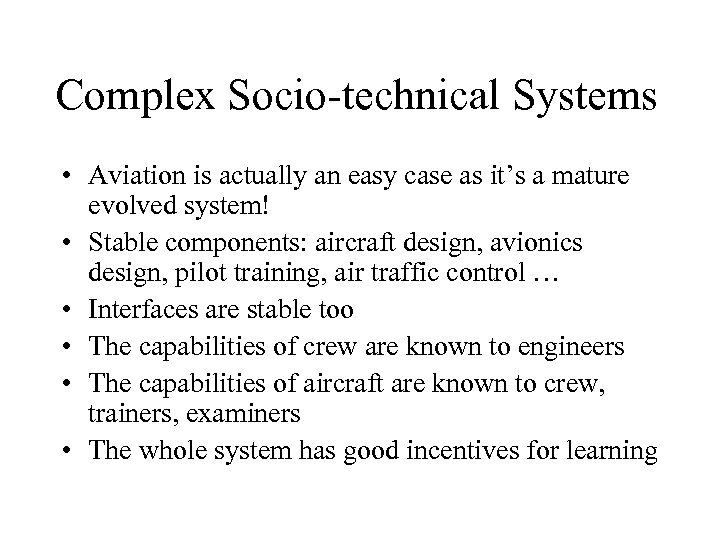 Complex Socio-technical Systems

• Aviation is actually an easy case as it’s a mature evolved system!
• Stable components: aircraft design, avionics design, pilot training, air traffic control …
• Interfaces are stable too
• The capabilities of crew are known to engineers
• The capabilities of aircraft are known to crew, trainers, examiners
• The whole system has good incentives for learning